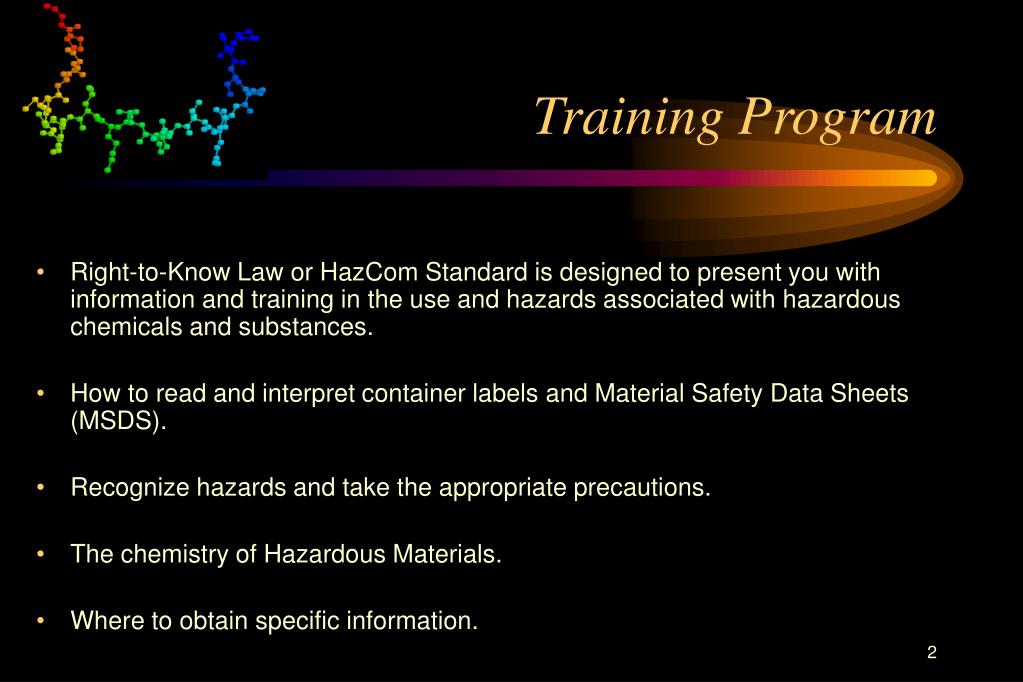 Training Program

• Right-to-Know Law or HazCom Standard is designed to present you with information and training in the use and hazards associated with hazardous chemicals and substances.

• How to read and interpret container labels and Material Safety Data Sheets (MSDS).

• Recognize hazards and take the appropriate precautions.

• The chemistry of Hazardous Materials.

• Where to obtain specific information.

2